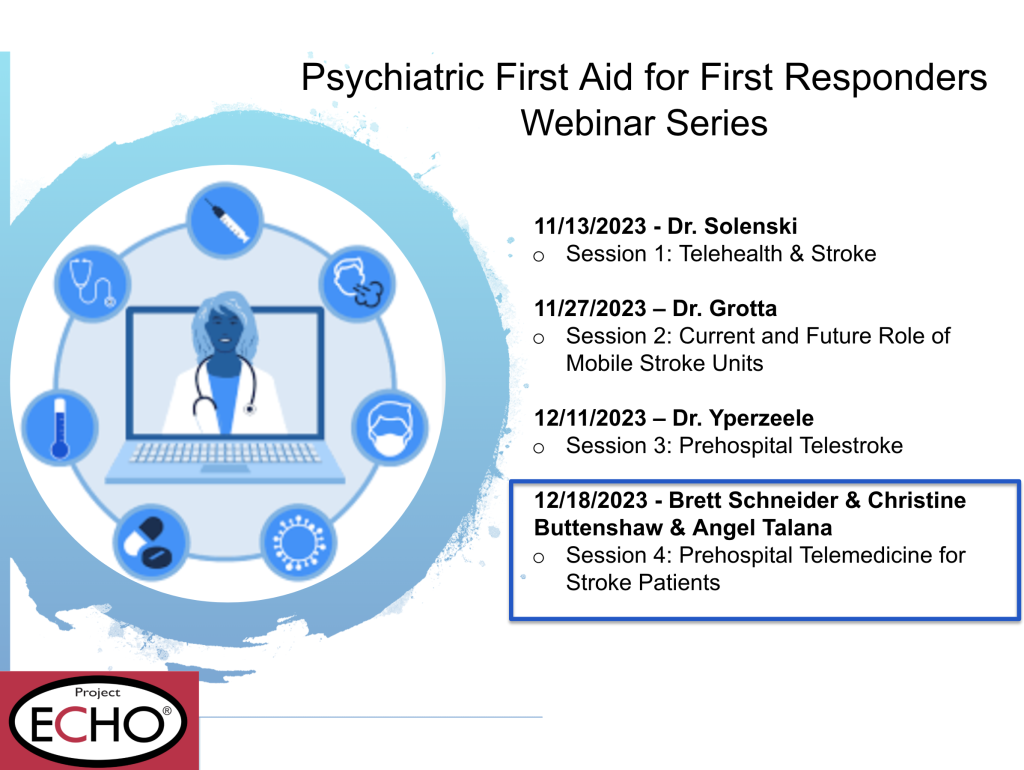 Psychiatric First Aid for First Responders Webinar Series

11/13/2023 - Dr. Solenski
o Session 1: Telehealth & Stroke

11/27/2023 – Dr. Grotta
o Session 2: Current and Future Role of Mobile Stroke Units

12/11/2023 – Dr. Yperzeele
o Session 3: Prehospital Telestroke

12/18/2023 - Brett Schneider & Christine Buttenshaw & Angel Talana
o Session 4: Prehospital Telemedicine for Stroke Patients

Project
ECHO®